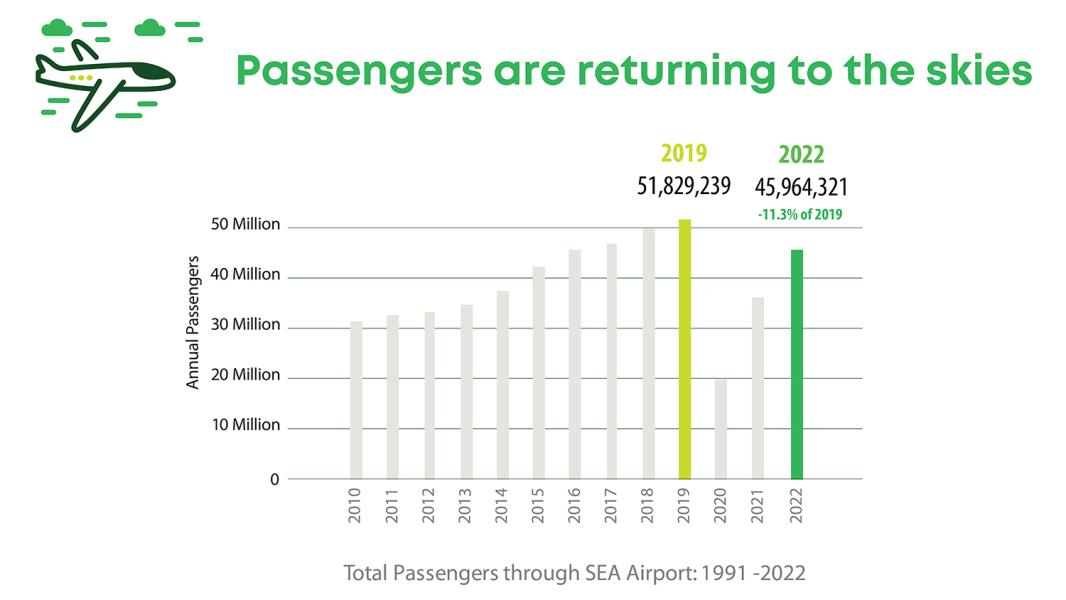 Passengers are returning to the skies

2019
51,829,239

2022
45,964,321
-11.3% of 2019

Annual Passengers

50 Million
40 Million
30 Million
20 Million
10 Million
0

2010
2011
2012
2013
2014
2015
2016
2017
2018
2019
2020
2021
2022

Total Passengers through SEA Airport: 1991 -2022